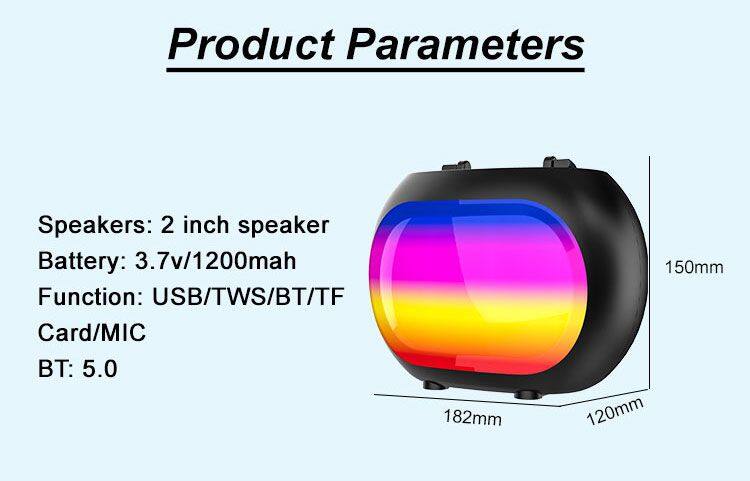 Product Parameters

Speakers: 2 inch speaker
Battery: 3.7v/1200mah
Function: USB/TWS/BT/TF Card/MIC
BT: 5.0

150mm
182mm
120mm